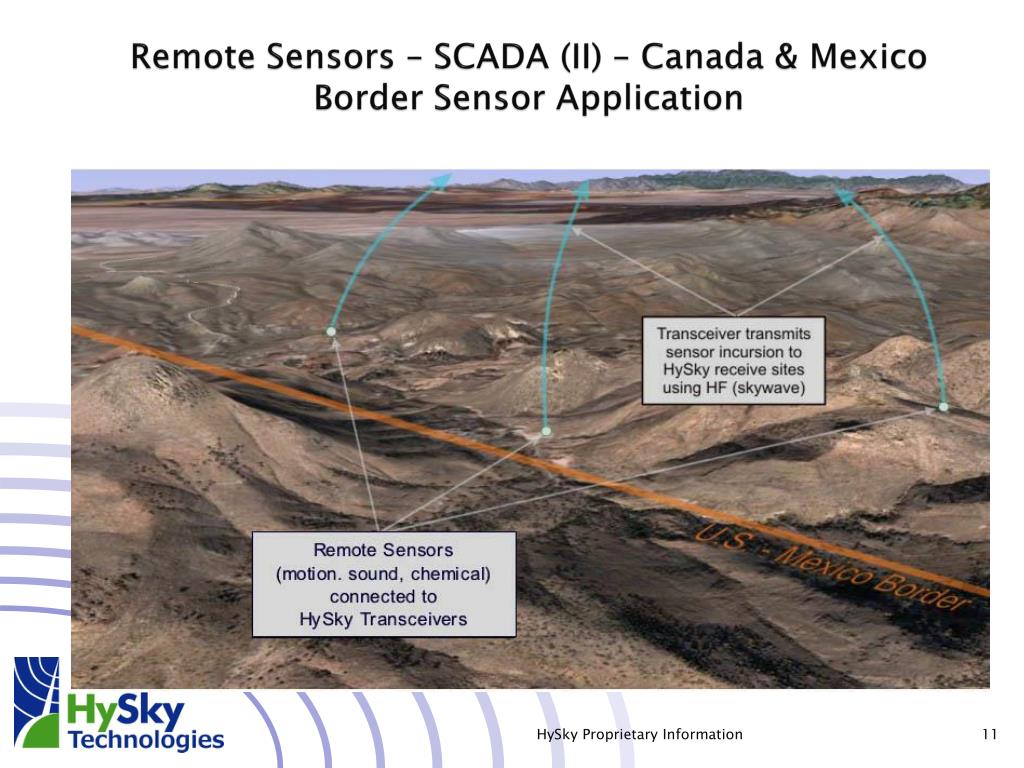 Remote Sensors – SCADA (II) – Canada & Mexico Border Sensor Application

Transceiver transmits sensor incursion to HySky receive sites using HF (skywave)

Remote Sensors (motion. sound, chemical) connected to HySky Transceivers

U.S. - Mexico Border

HySky Technologies

HySky Proprietary Information

11